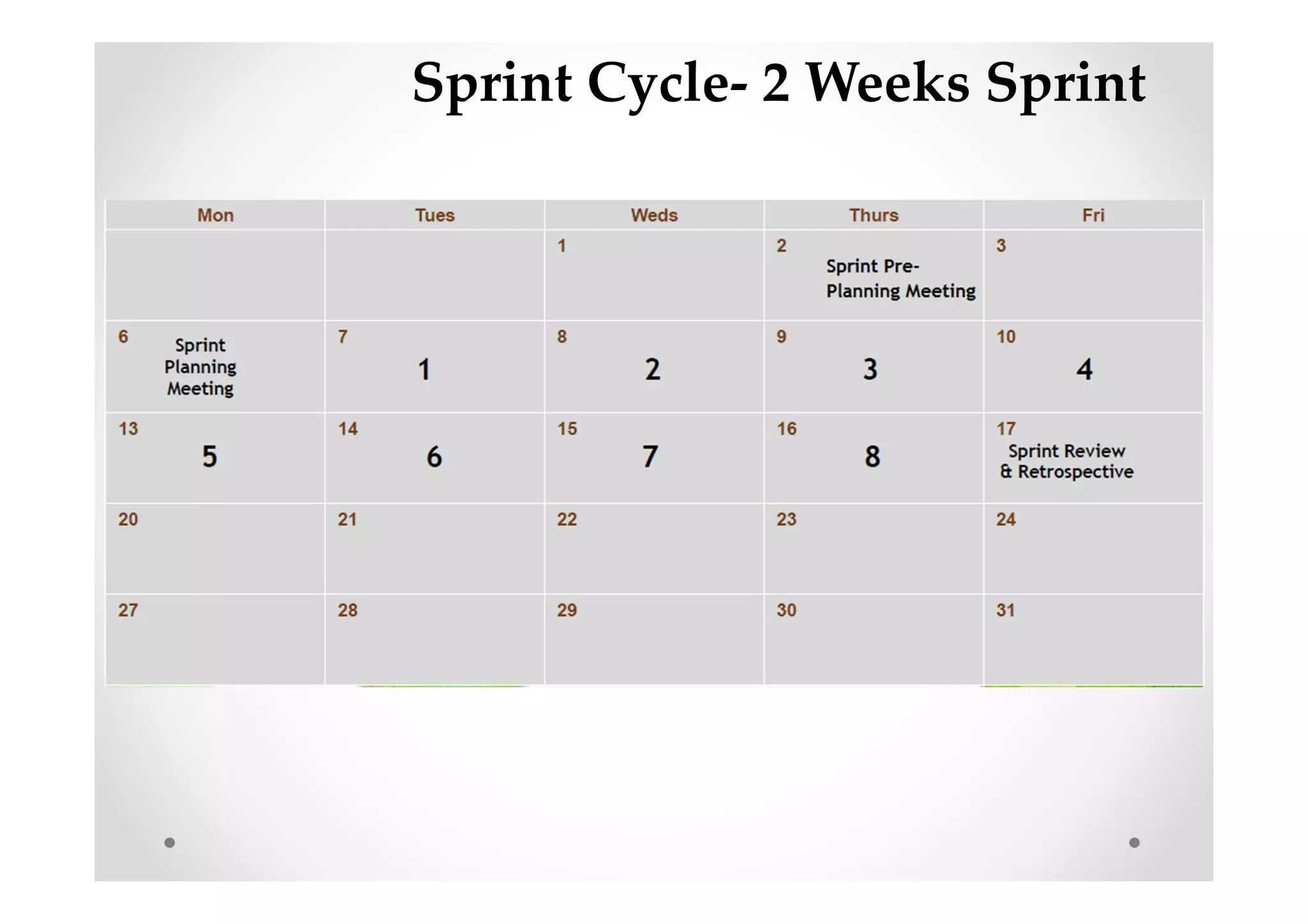 Sprint Cycle- 2 Weeks Sprint

| Mon | Tues | Weds | Thurs | Fri |
|---|---|---|---|---|
| | | 1 | 2 Sprint Pre-Planning Meeting | 3 |
| 6 Sprint Planning Meeting | 7 1 | 8 2 | 9 3 | 10 4 |
| 13 5 | 14 6 | 15 7 | 16 8 | 17 Sprint Review & Retrospective |
| 20 | 21 | 22 | 23 | 24 |
| 27 | 28 | 29 | 30 | 31 |